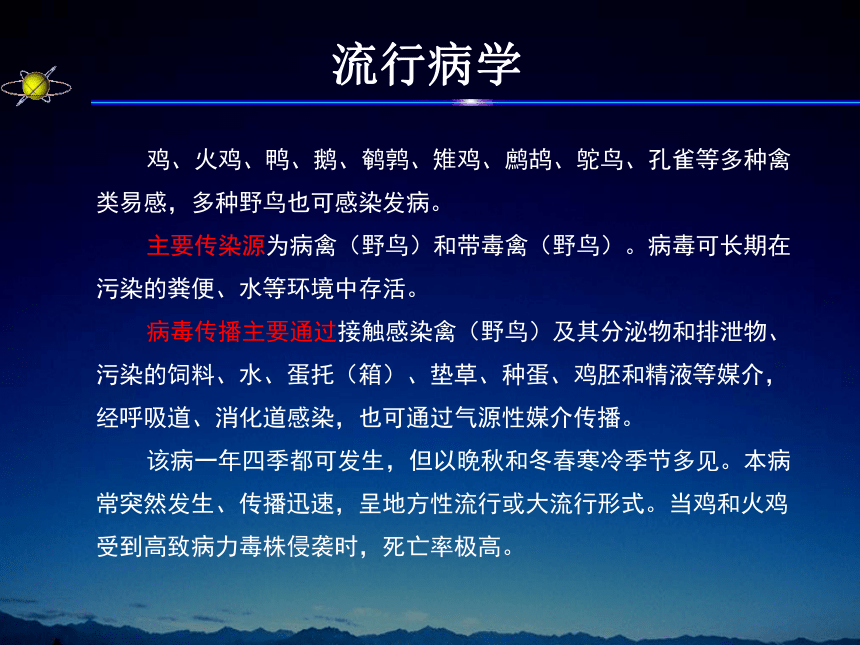 流行病学

鸡、火鸡、鸭、鹅、鹌鹑、雉鸡、鹧鸪、鸵鸟、孔雀等多种禽类易感，多种野鸟也可感染发病。

主要传染源为病禽（野鸟）和带毒禽（野鸟）。病毒可长期在污染的粪便、水等环境中存活。

病毒传播主要通过接触感染禽（野鸟）及其分泌物和排泄物、污染的饲料、水、蛋托（箱）、垫草、种蛋、鸡胚和精液等媒介，经呼吸道、消化道感染，也可通过气源性媒介传播。

该病一年四季都可发生，但以晚秋和冬春寒冷季节多见。本病常突然发生、传播迅速，呈地方性流行或大流行形式。当鸡和火鸡受到高致病力毒株侵袭时，死亡率极高。